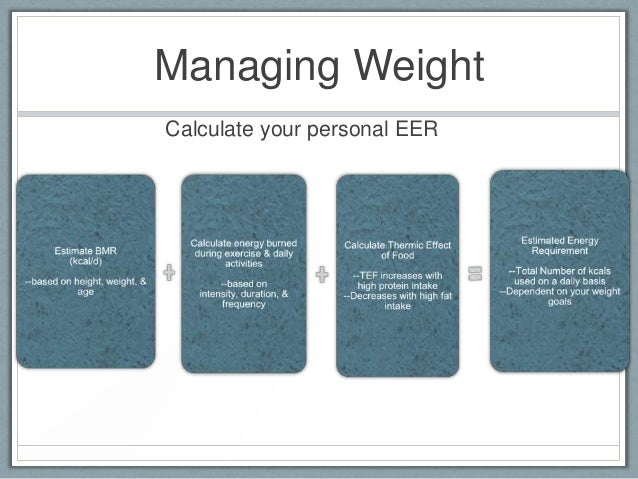 Managing Weight

Calculate your personal EER

Estimate BMR
(kcal/d)

--based on height, weight, & age

+

Calculate energy burned during exercise & daily activities

--based on intensity, duration, & frequency

+

Calculate Thermic Effect of Food

--TEF increases with high protein intake
--Decreases with high fat intake

=

Estimated Energy Requirement

--Total Number of kcals used on a daily basis
--Dependent on your weight goals